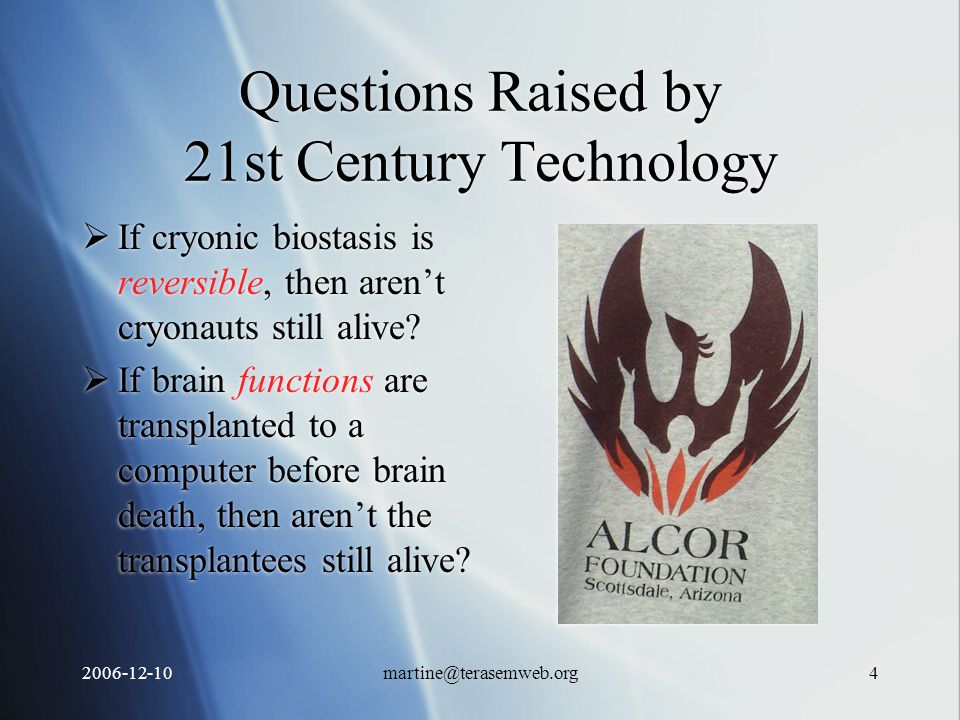 Questions Raised by 21st Century Technology

➢ If cryonic biostasis is reversible, then aren't cryonauts still alive?

➢ If brain functions are transplanted to a computer before brain death, then aren't the transplantees still alive?

ALCOR FOUNDATION Scottsdale, Arizona

2006-12-10

martine@terasemweb.org

4